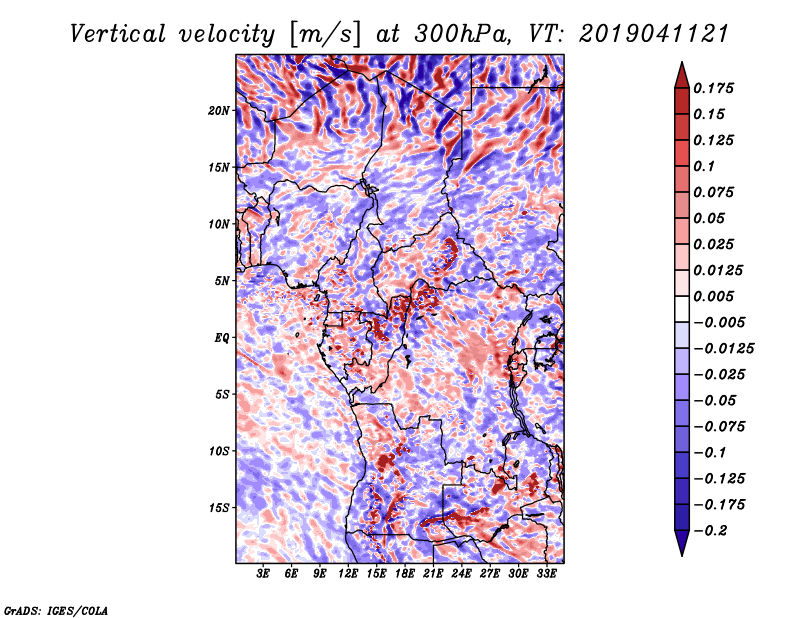 Vertical velocity [m/s] at 300hPa, VT: 2019041121

20N
15N
10N
5N
EQ
5S
10S
15S

3E 6E 9E 12E 15E 18E 21E 24E 27E 30E 33E

0.175
0.15
0.125
0.1
0.075
0.05
0.025
0.0125
0.005
−0.005
−0.0125
−0.025
−0.05
−0.075
−0.1
−0.125
−0.175
−0.2

GrADS: IGES/COLA